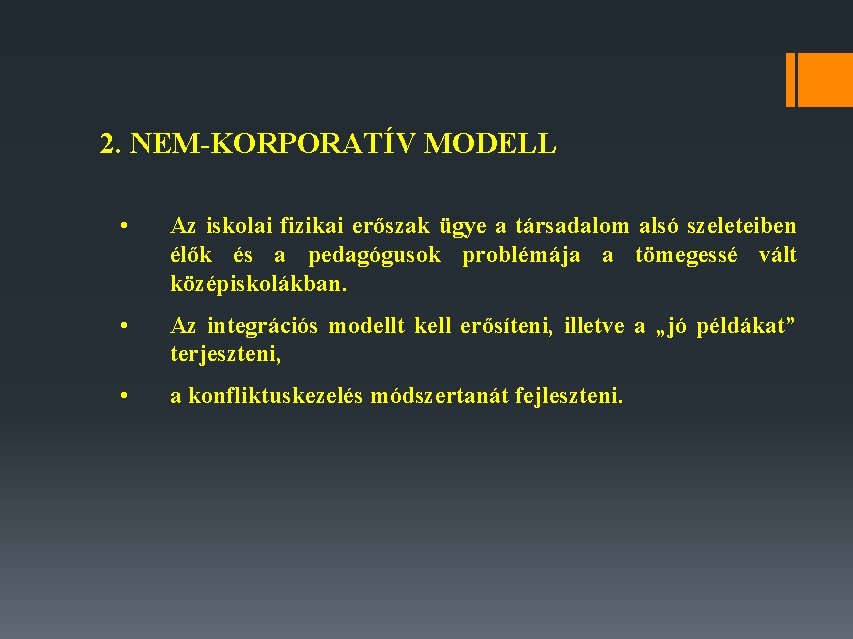 2. NEM-KORPORATÍV MODELL

• Az iskolai fizikai erőszak ügye a társadalom alsó szeleteiben élők és a pedagógusok problémája a tömegessé vált középiskolákban.

• Az integrációs modellt kell erősíteni, illetve a „jó példákat” terjeszteni,

• a konfliktuskezelés módszertanát fejleszteni.